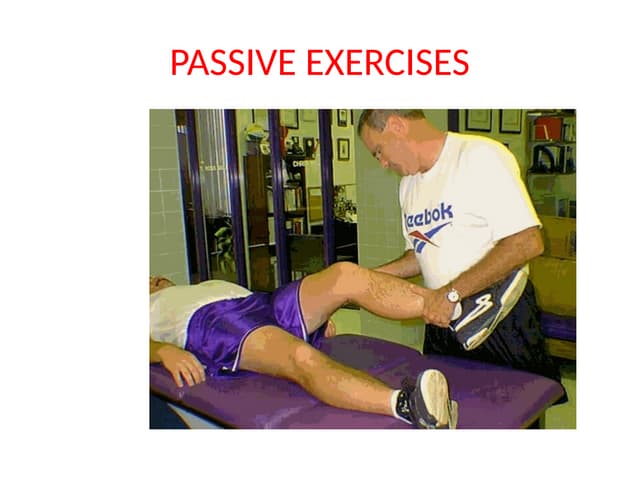 PASSIVE EXERCISES

eebok